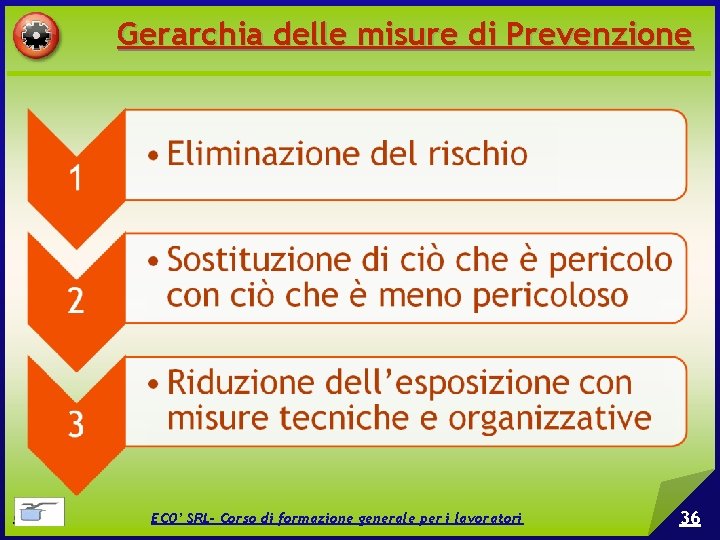 Gerarchia delle misure di Prevenzione

1

• Eliminazione del rischio

2

• Sostituzione di ciò che è pericolo con ciò che è meno pericoloso

3

• Riduzione dell'esposizione con misure tecniche e organizzative

ECO' SRL- Corso di formazione generale per i lavoratori

36